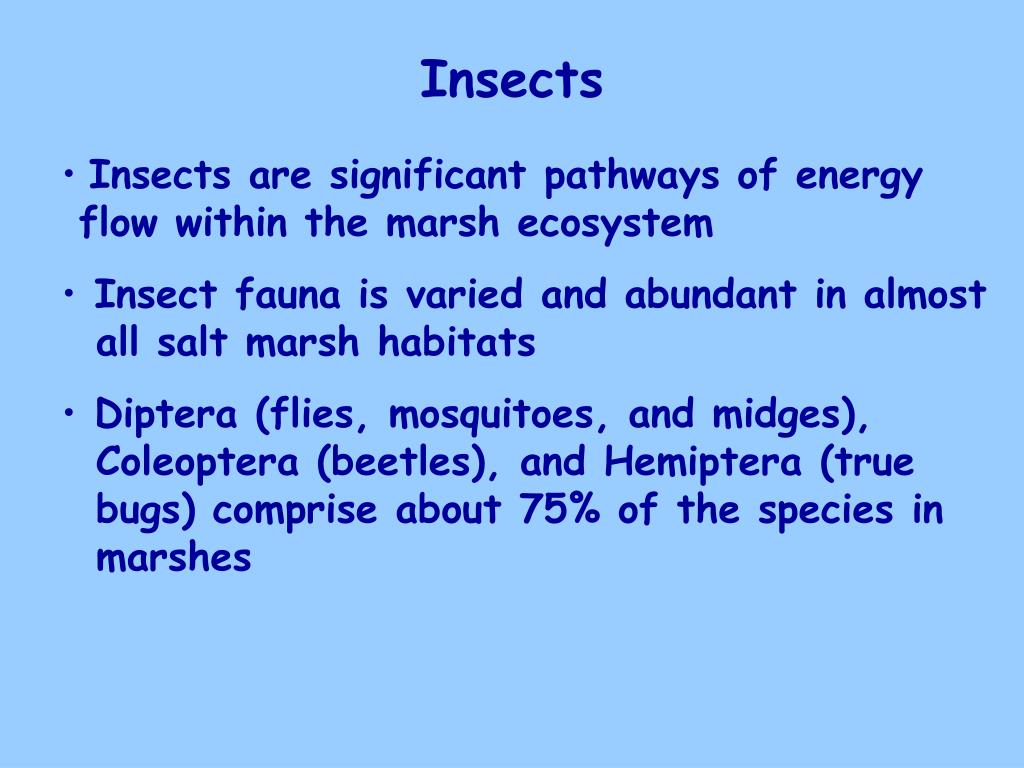 Insects

• Insects are significant pathways of energy flow within the marsh ecosystem

• Insect fauna is varied and abundant in almost all salt marsh habitats

• Diptera (flies, mosquitoes, and midges), Coleoptera (beetles), and Hemiptera (true bugs) comprise about 75% of the species in marshes